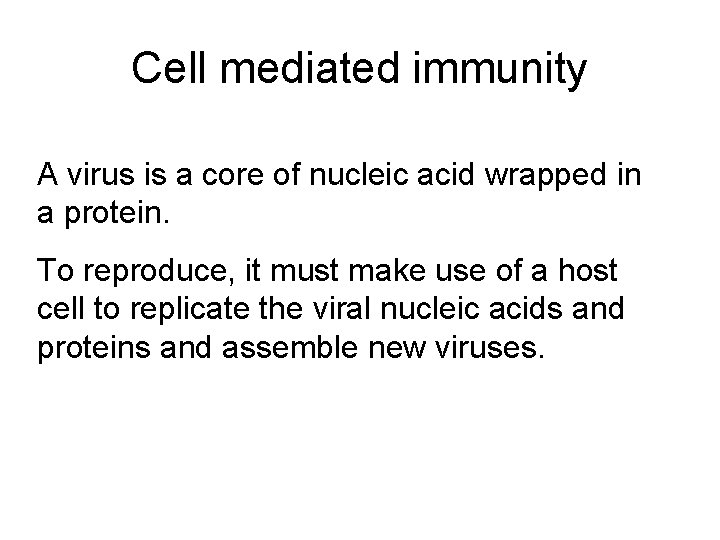 Cell mediated immunity

A virus is a core of nucleic acid wrapped in a protein.

To reproduce, it must make use of a host cell to replicate the viral nucleic acids and proteins and assemble new viruses.